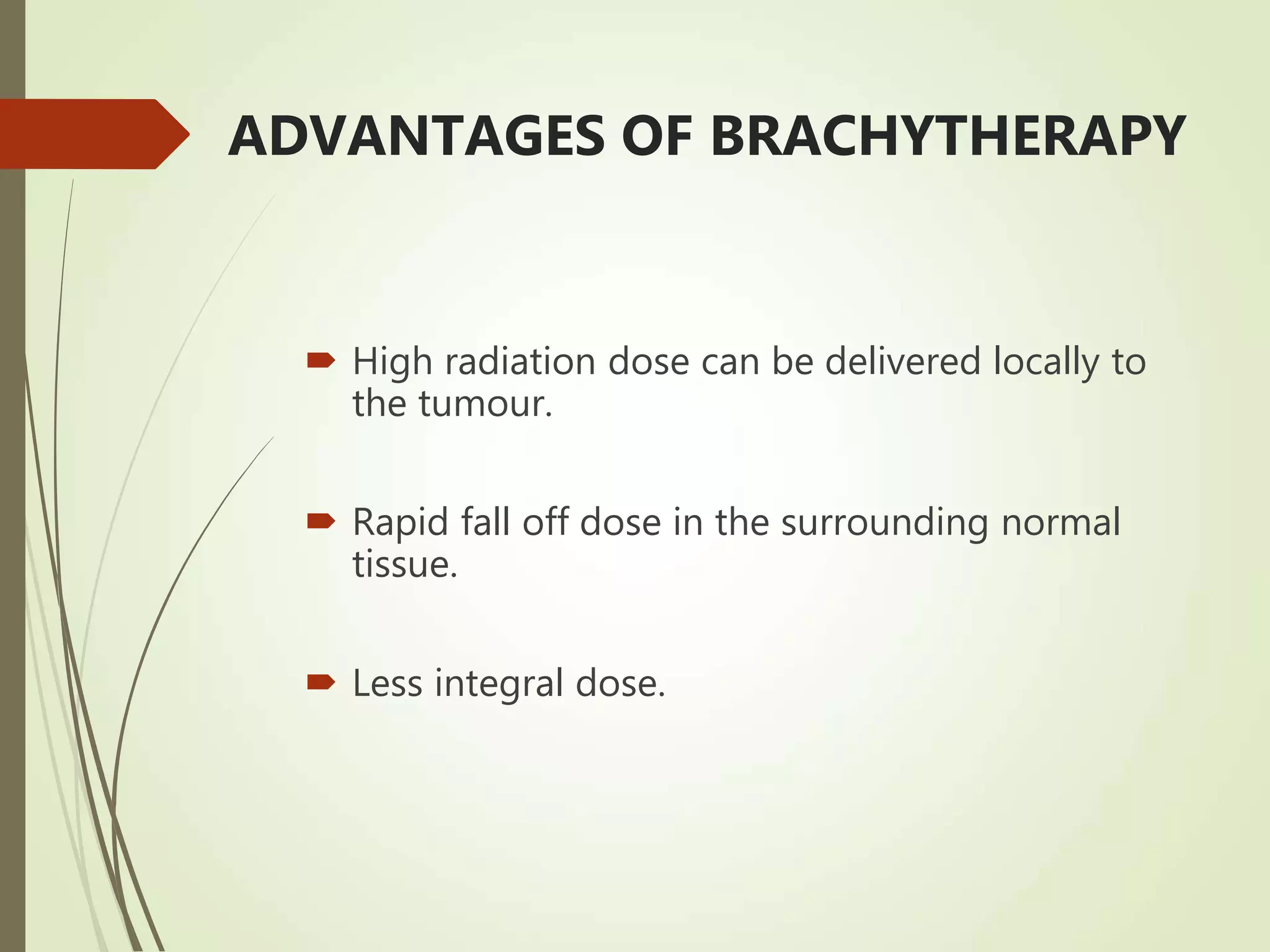 ADVANTAGES OF BRACHYTHERAPY

High radiation dose can be delivered locally to the tumour.

Rapid fall off dose in the surrounding normal tissue.

Less integral dose.